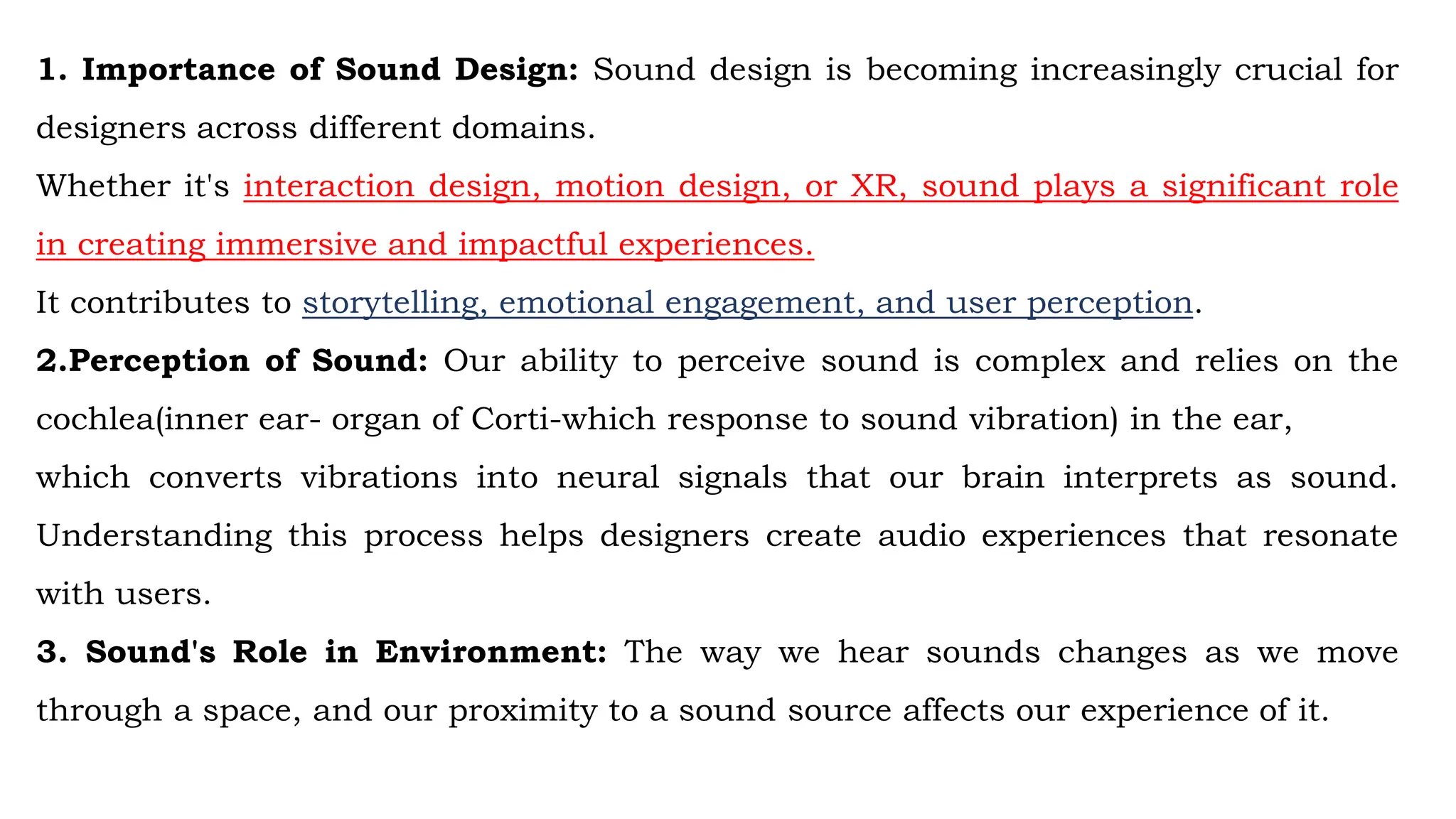 1. Importance of Sound Design: Sound design is becoming increasingly crucial for designers across different domains.

Whether it's interaction design, motion design, or XR, sound plays a significant role in creating immersive and impactful experiences.

It contributes to storytelling, emotional engagement, and user perception.

2.Perception of Sound: Our ability to perceive sound is complex and relies on the cochlea(inner ear- organ of Corti-which response to sound vibration) in the ear, which converts vibrations into neural signals that our brain interprets as sound. Understanding this process helps designers create audio experiences that resonate with users.

3. Sound's Role in Environment: The way we hear sounds changes as we move through a space, and our proximity to a sound source affects our experience of it.